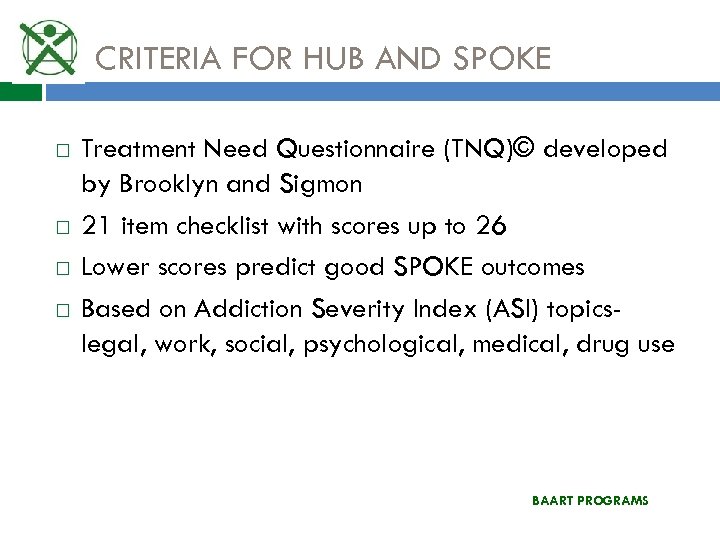 CRITERIA FOR HUB AND SPOKE

□ Treatment Need Questionnaire (TNQ)© developed by Brooklyn and Sigmon

□ 21 item checklist with scores up to 26

□ Lower scores predict good SPOKE outcomes

□ Based on Addiction Severity Index (ASI) topics- legal, work, social, psychological, medical, drug use

BAART PROGRAMS